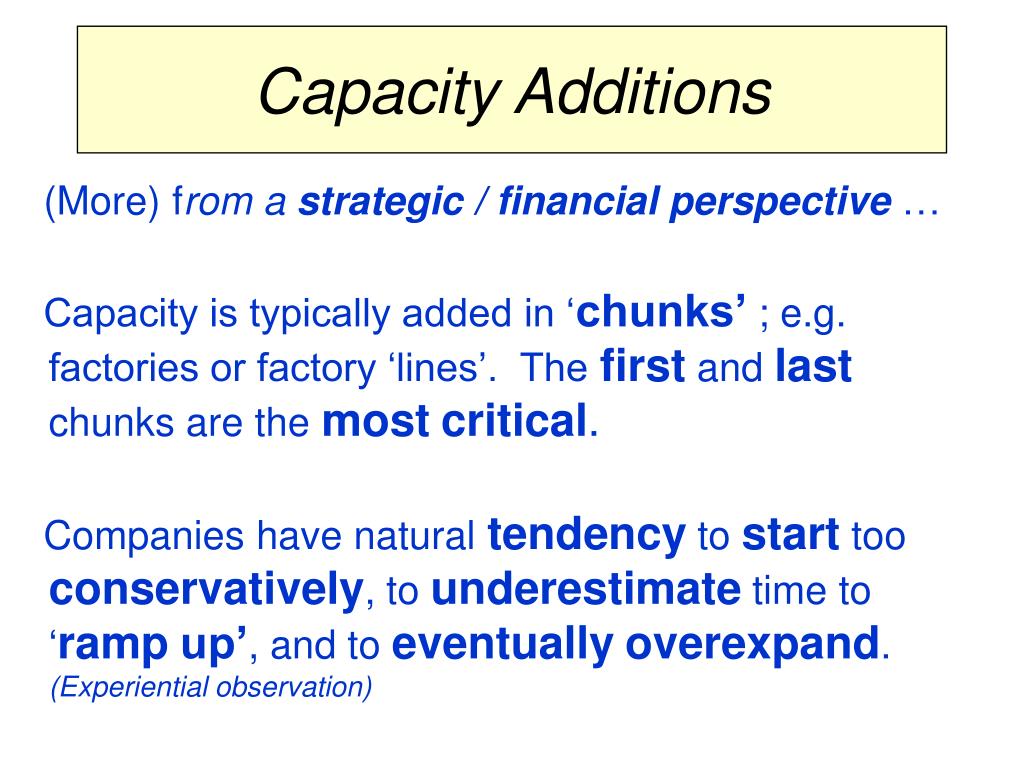 Capacity Additions

(More) from a strategic / financial perspective …

Capacity is typically added in ‘chunks’ ; e.g. factories or factory ‘lines’. The first and last chunks are the most critical.

Companies have natural tendency to start too conservatively, to underestimate time to ‘ramp up’, and to eventually overexpand. (Experiential observation)